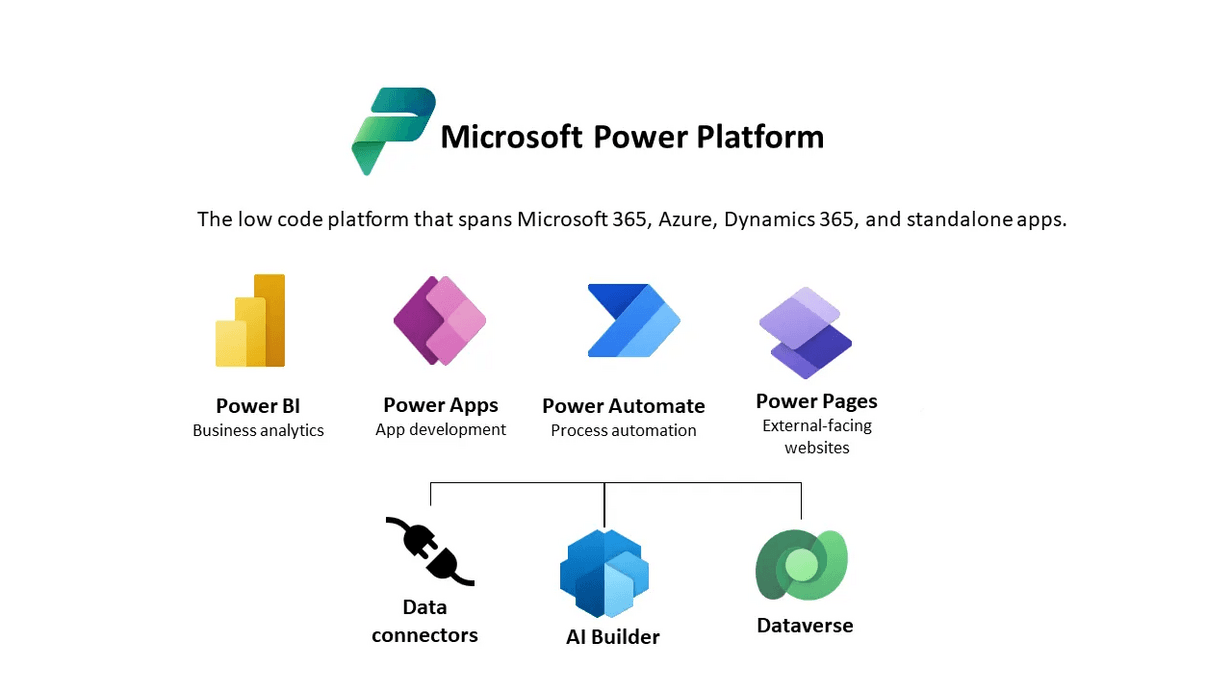 Microsoft Power Platform

The low code platform that spans Microsoft 365, Azure, Dynamics 365, and standalone apps.

Power BI
Business analytics

Power Apps
App development

Power Automate
Process automation

Power Pages
External-facing websites

Data connectors

AI Builder

Dataverse